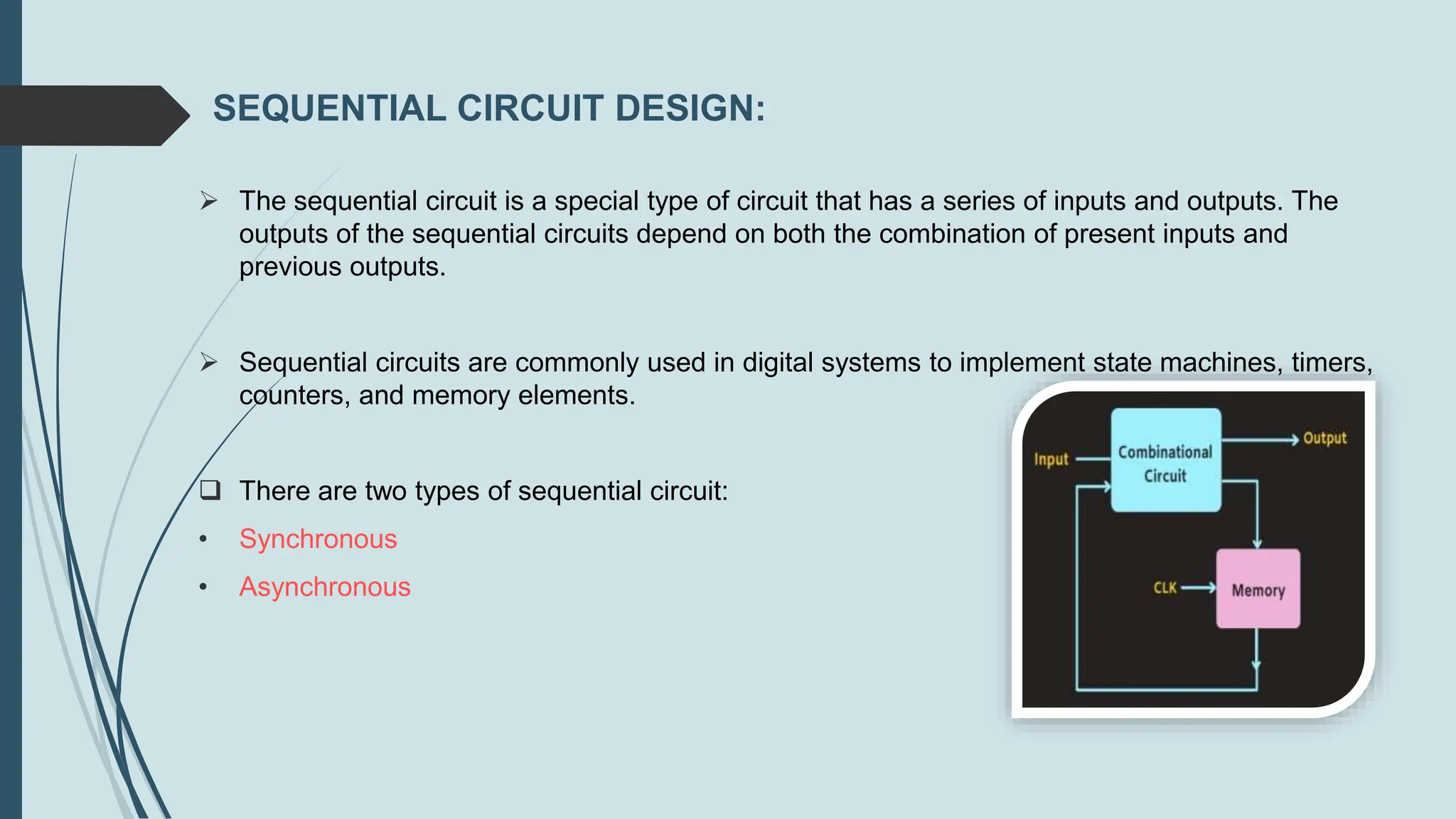 SEQUENTIAL CIRCUIT DESIGN:

➢ The sequential circuit is a special type of circuit that has a series of inputs and outputs. The outputs of the sequential circuits depend on both the combination of present inputs and previous outputs.

➢ Sequential circuits are commonly used in digital systems to implement state machines, timers, counters, and memory elements.

❑ There are two types of sequential circuit:

• Synchronous

• Asynchronous

Input

Combinational Circuit

Output

CLK

Memory